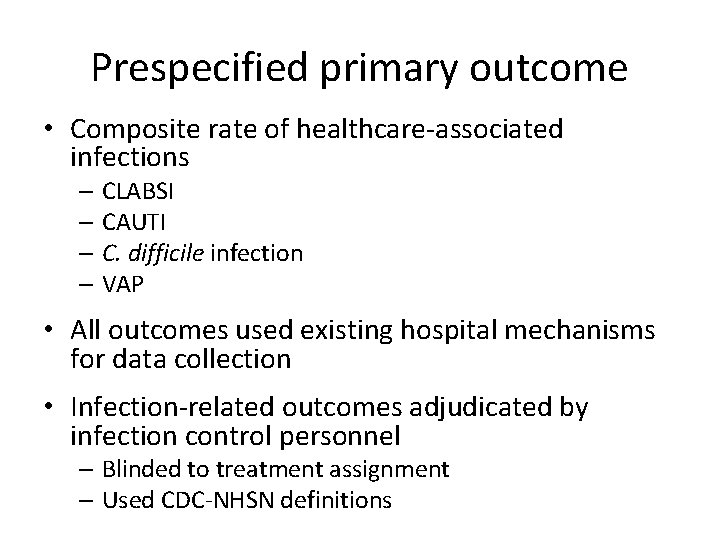 Prespecified primary outcome

• Composite rate of healthcare-associated infections
– CLABSI
– CAUTI
– C. difficile infection
– VAP

• All outcomes used existing hospital mechanisms for data collection

• Infection-related outcomes adjudicated by infection control personnel
– Blinded to treatment assignment
– Used CDC-NHSN definitions